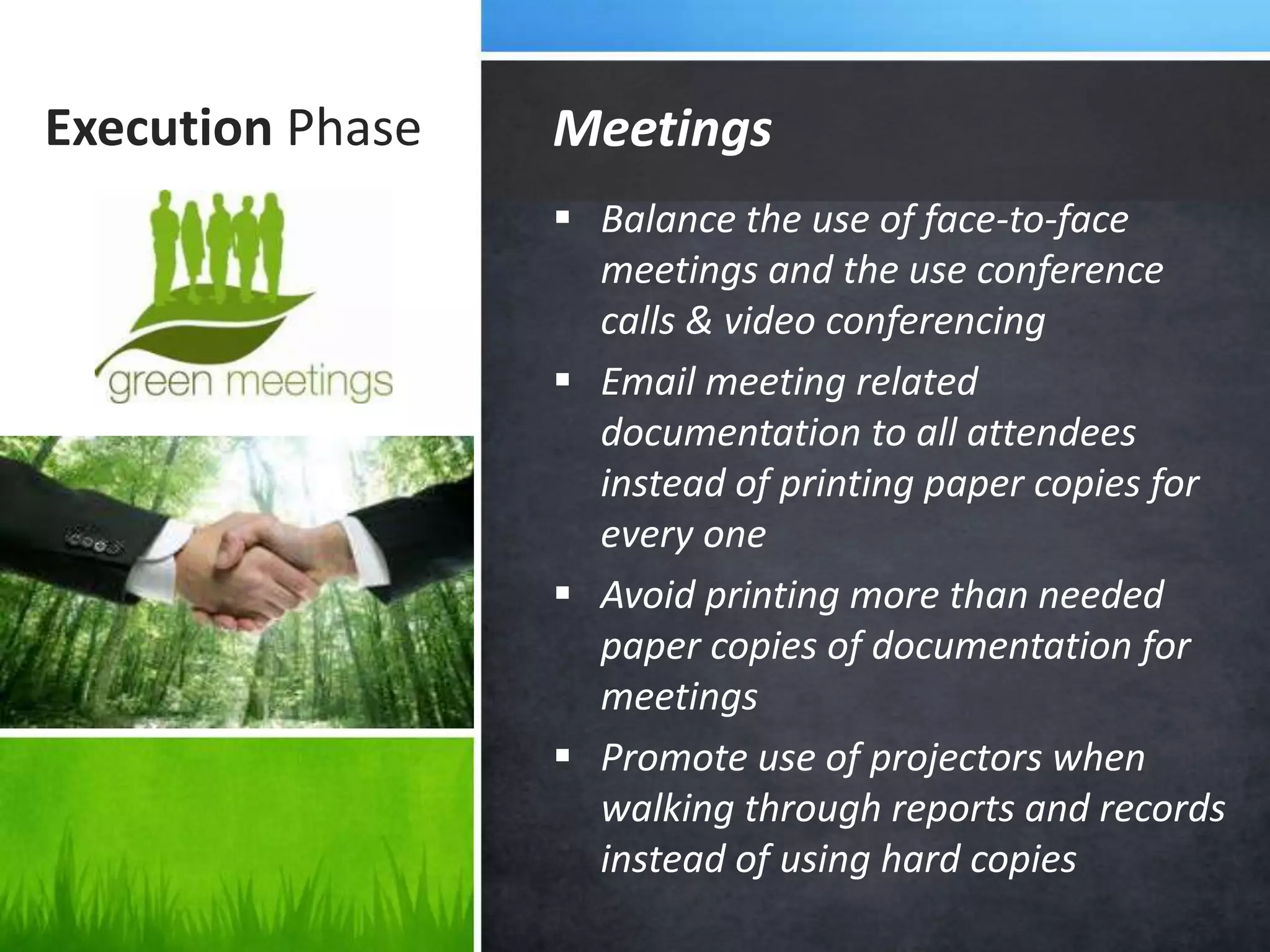 Execution Phase

green meetings

Meetings

▪ Balance the use of face-to-face meetings and the use conference calls & video conferencing
▪ Email meeting related documentation to all attendees instead of printing paper copies for every one
▪ Avoid printing more than needed paper copies of documentation for meetings
▪ Promote use of projectors when walking through reports and records instead of using hard copies